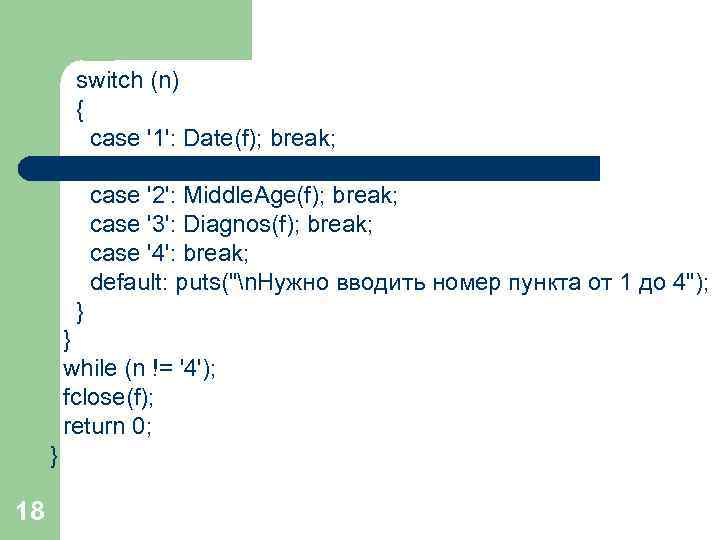 switch (n)
{
case '1': Date(f); break;
case '2': MiddleAge(f); break;
case '3': Diagnos(f); break;
case '4': break;
default: puts("\nНужно вводить номер пункта от 1 до 4");
}
}
while (n != '4');
fclose(f);
return 0;
}

18